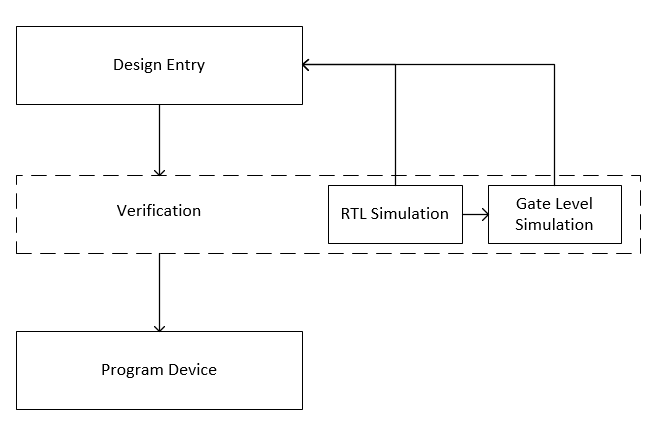 Design Entry

Verification

RTL Simulation

Gate Level Simulation

Program Device